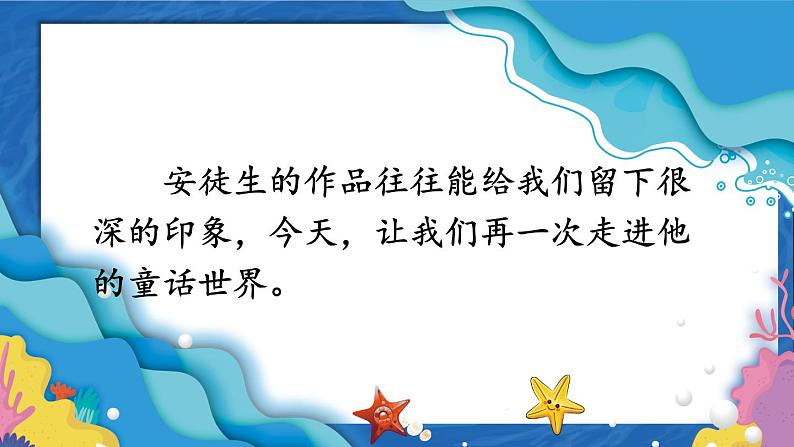 安徒生的作品往往能给我们留下很深的印象，今天，让我们再一次走进他的童话世界。